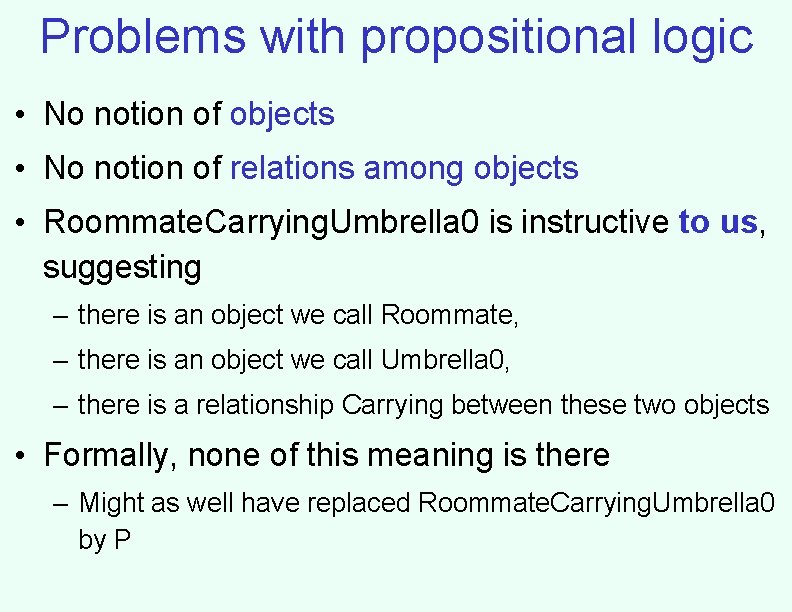 Problems with propositional logic

• No notion of objects

• No notion of relations among objects

• RoommateCarryingUmbrella0 is instructive to us, suggesting

– there is an object we call Roommate,

– there is an object we call Umbrella0,

– there is a relationship Carrying between these two objects

• Formally, none of this meaning is there

– Might as well have replaced RoommateCarryingUmbrella0 by P